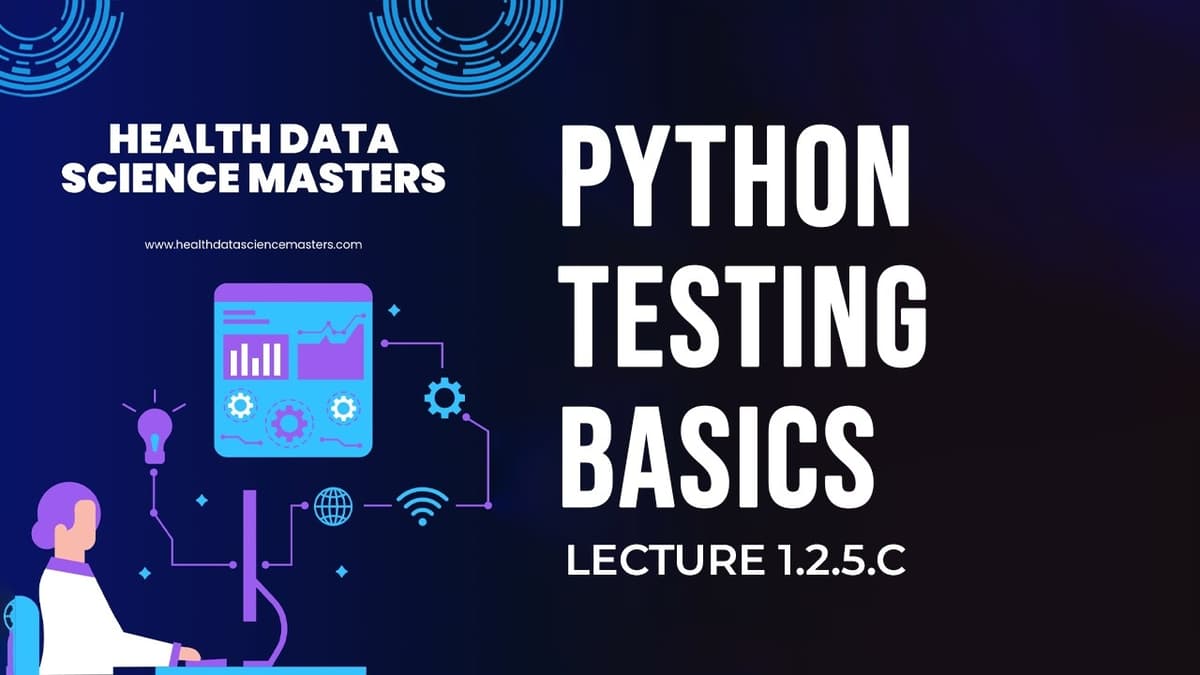 HEALTH DATA SCIENCE MASTERS

www.healthdatasciencemasters.com

PYTHON TESTING BASICS

LECTURE 1.2.5.C